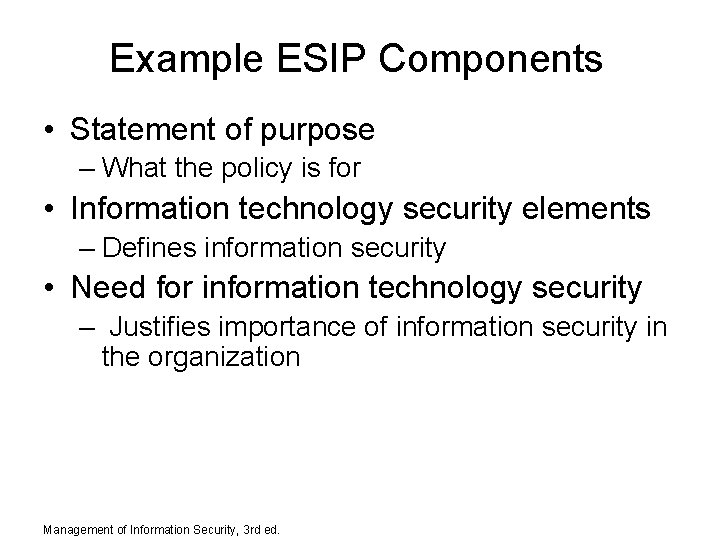 Example ESIP Components

• Statement of purpose
– What the policy is for
• Information technology security elements
– Defines information security
• Need for information technology security
– Justifies importance of information security in the organization

Management of Information Security, 3rd ed.